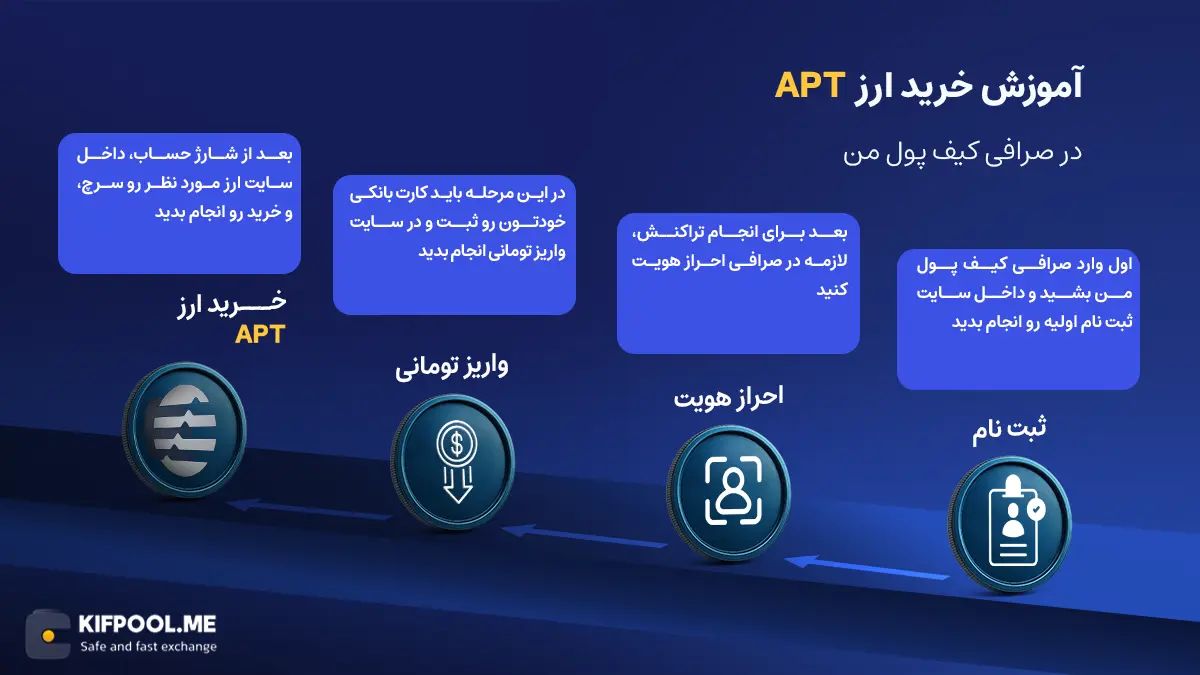 آموزش خرید ارز APT

در صرافی کیف پول من

اول وارد صرافی کیف پول من بشید و داخل سایت ثبت نام اولیه رو انجام بدید

ثبت نام

بعد برای انجام تراکنش، لازمه در صرافی احراز هویت کنید

احراز هویت

در این مرحله باید کارت بانکی خودتون رو ثبت و در سایت واریز تومانی انجام بدید

واریز تومانی

بعد از شارژ حساب، داخل سایت ارز مورد نظر رو سرچ، و خرید رو انجام بدید

خرید ارز APT

KIFPOOL.ME
Safe and fast exchange